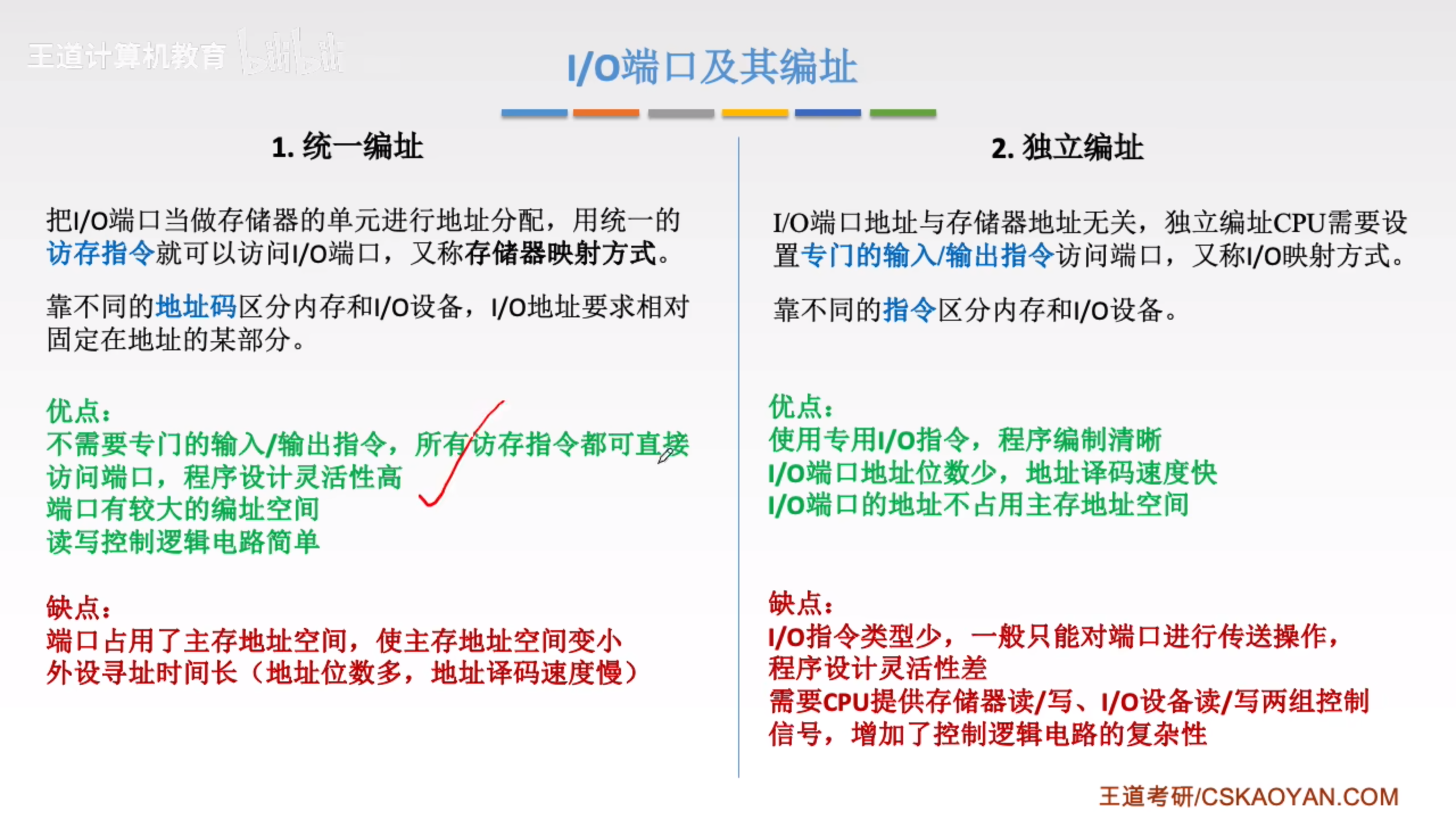 王道计算机教育 bilibili

I/O端口及其编址

1. 统一编址

把I/O端口当做存储器的单元进行地址分配，用统一的访存指令就可以访问I/O端口，又称存储器映射方式。

靠不同的地址码区分内存和I/O设备，I/O地址要求相对固定在地址的某部分。

优点：
不需要专门的输入/输出指令，所有访存指令都可直接访问端口，程序设计灵活性高
端口有较大的编址空间
读写控制逻辑电路简单

缺点：
端口占用了主存地址空间，使主存地址空间变小
外设寻址时间长（地址位数多，地址译码速度慢）

2. 独立编址

I/O端口地址与存储器地址无关，独立编址CPU需要设置专门的输入/输出指令访问端口，又称I/O映射方式。

靠不同的指令区分内存和I/O设备。

优点：
使用专用I/O指令，程序编制清晰
I/O端口地址位数少，地址译码速度快
I/O端口的地址不占用主存地址空间

缺点：
I/O指令类型少，一般只能对端口进行传送操作，程序设计灵活性差
需要CPU提供存储器读/写、I/O设备读/写两组控制信号，增加了控制逻辑电路的复杂性

王道考研/CSKAOYAN.COM